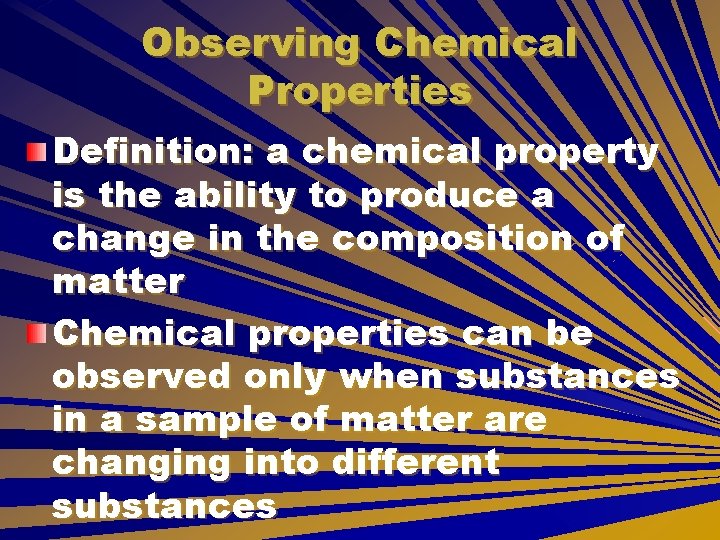 Observing Chemical Properties

• Definition: a chemical property is the ability to produce a change in the composition of matter

• Chemical properties can be observed only when substances in a sample of matter are changing into different substances